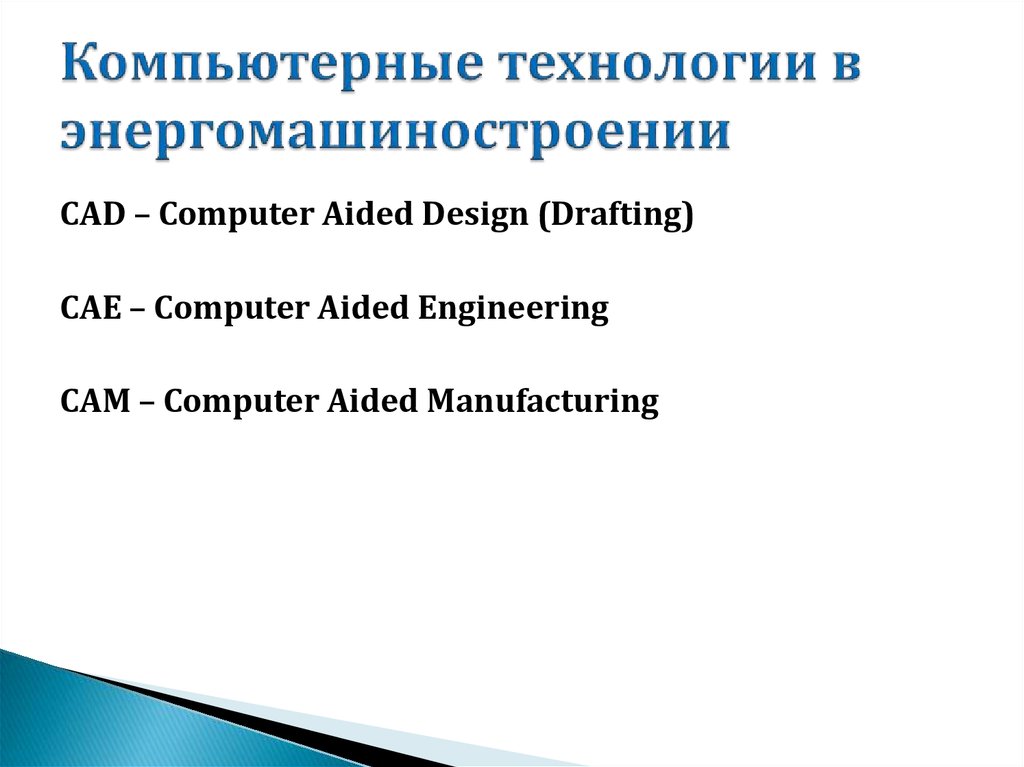 Компьютерные технологии в энергомашиностроении

CAD – Computer Aided Design (Drafting)

CAE – Computer Aided Engineering

CAM – Computer Aided Manufacturing